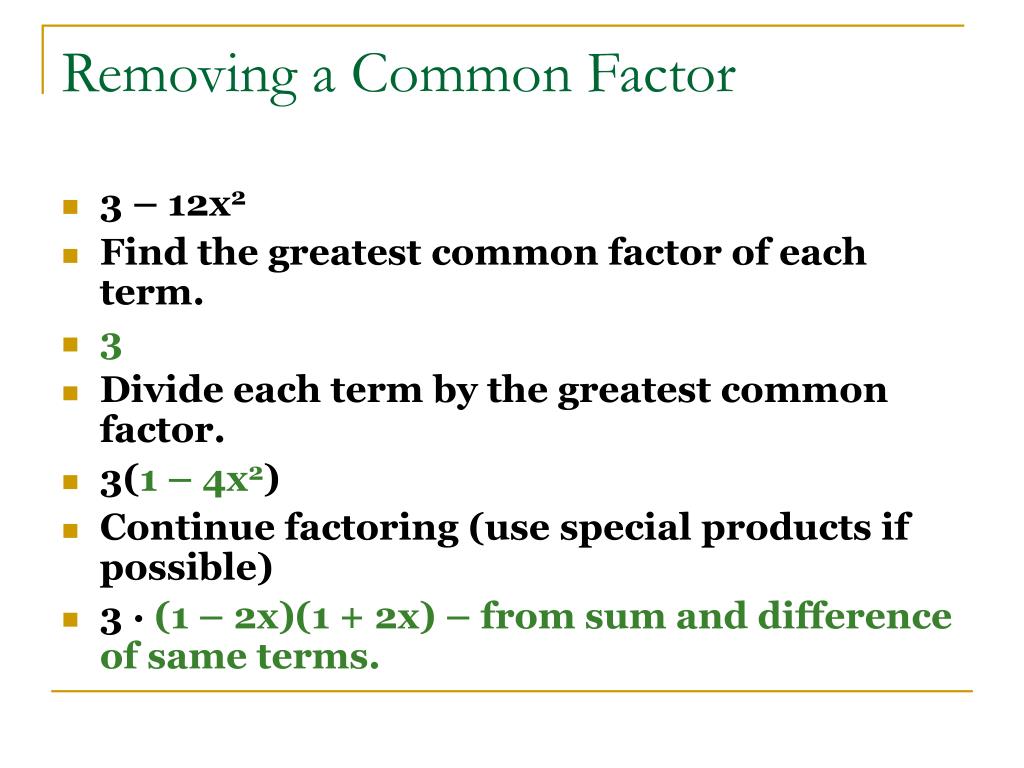 Removing a Common Factor

- $3 - 12x^2$
- Find the greatest common factor of each term.
- 3
- Divide each term by the greatest common factor.
- $3(1 - 4x^2)$
- Continue factoring (use special products if possible)
- $3 \cdot (1 - 2x)(1 + 2x)$ – from sum and difference of same terms.